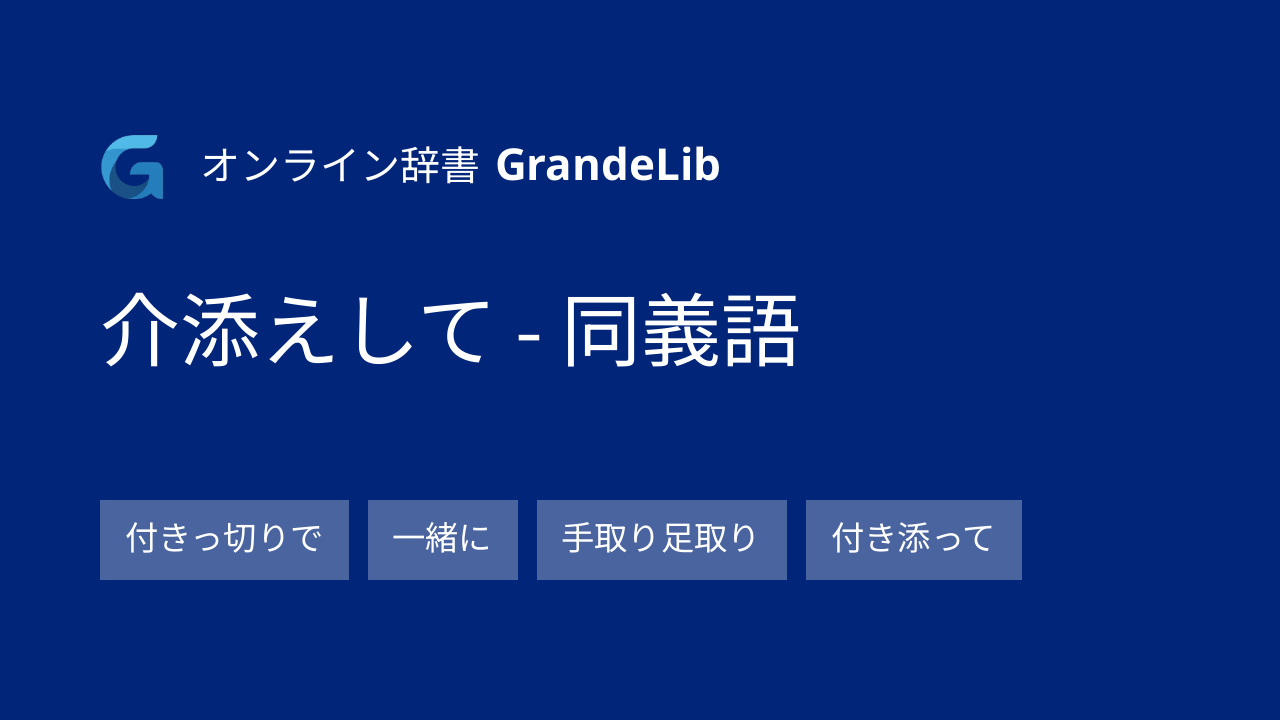 オンライン辞書 GrandeLib

介添えして - 同義語

付きっ切りで

一緒に

手取り足取り

付き添って